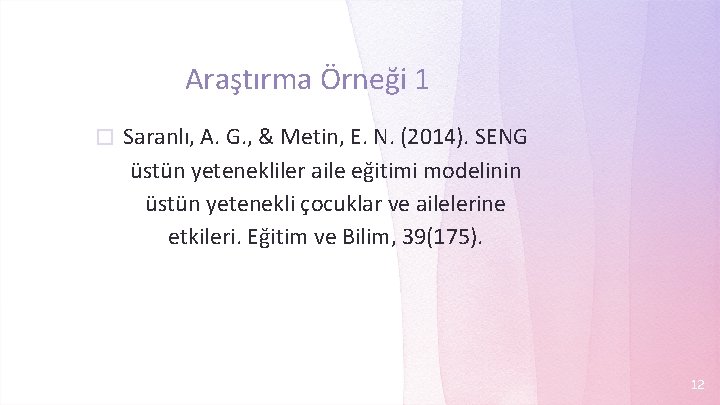 Araştırma Örneği 1

Saranlı, A. G., & Metin, E. N. (2014). SENG üstün yetenekliler aile eğitimi modelinin üstün yetenekli çocuklar ve ailelerine etkileri. Eğitim ve Bilim, 39(175).

12